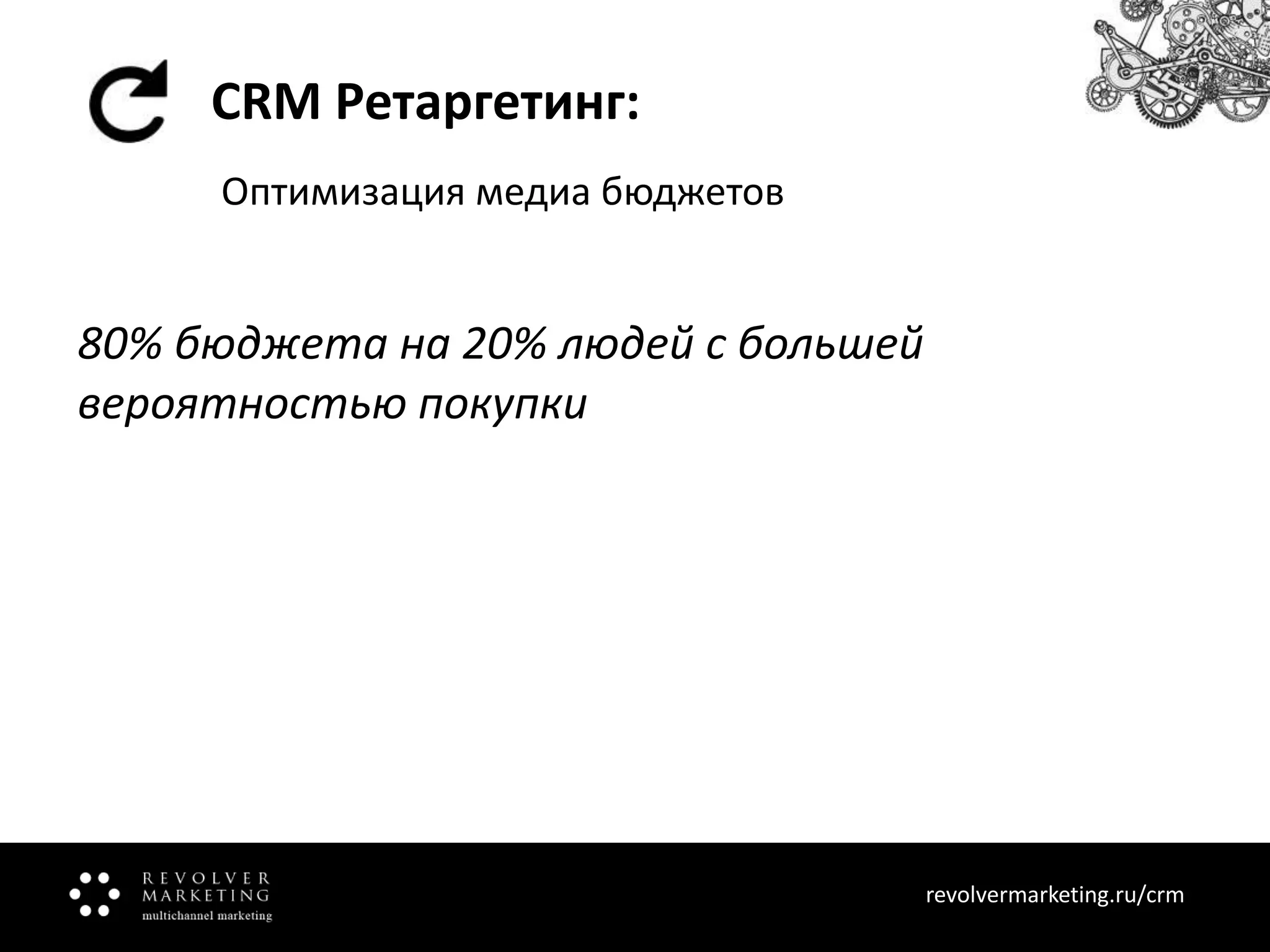 CRM Ретаргетинг:

Оптимизация медиа бюджетов

80% бюджета на 20% людей с большей вероятностью покупки

REVOLVER MARKETING
multichannel marketing

revolvermarketing.ru/crm